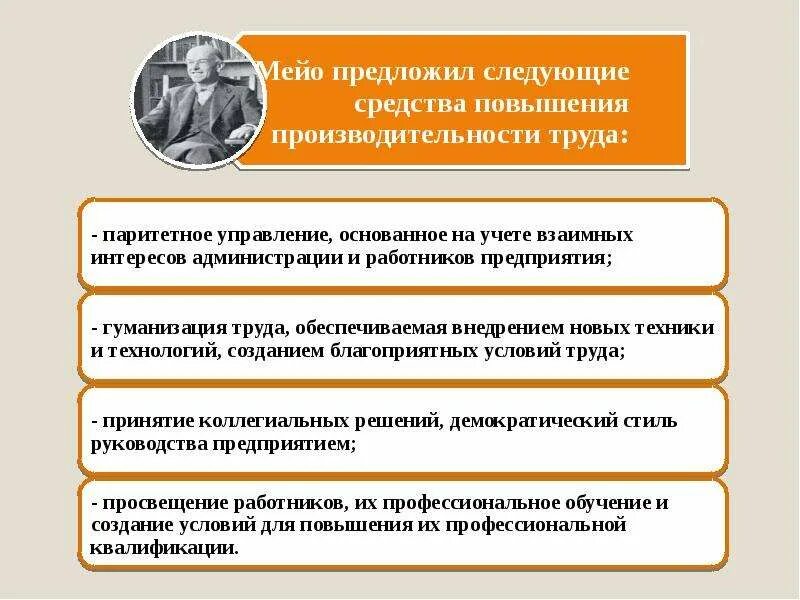 Мейо предложил следующие средства повышения производительности труда:

- паритетное управление, основанное на учете взаимных интересов администрации и работников предприятия;

- гуманизация труда, обеспечиваемая внедрением новых техники и технологий, созданием благоприятных условий труда;

- принятие коллегиальных решений, демократический стиль руководства предприятием;

- просвещение работников, их профессиональное обучение и создание условий для повышения их профессиональной квалификации.